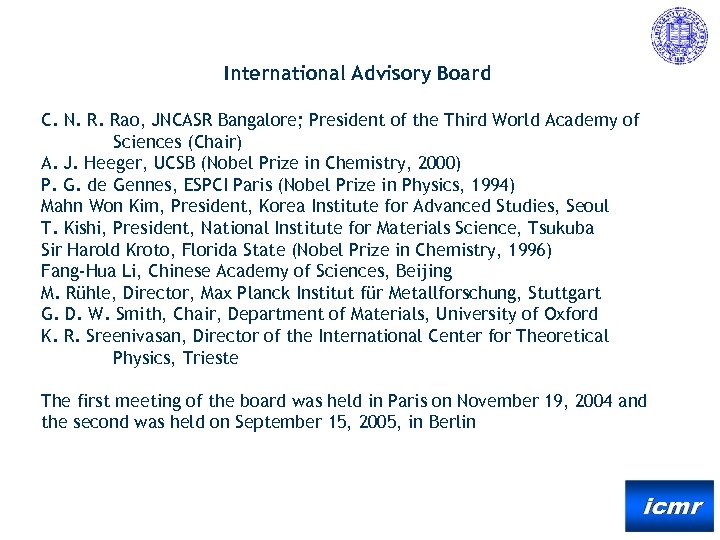 International Advisory Board

C. N. R. Rao, JNCASR Bangalore; President of the Third World Academy of Sciences (Chair)
A. J. Heeger, UCSB (Nobel Prize in Chemistry, 2000)
P. G. de Gennes, ESPCI Paris (Nobel Prize in Physics, 1994)
Mahn Won Kim, President, Korea Institute for Advanced Studies, Seoul
T. Kishi, President, National Institute for Materials Science, Tsukuba
Sir Harold Kroto, Florida State (Nobel Prize in Chemistry, 1996)
Fang-Hua Li, Chinese Academy of Sciences, Beijing
M. Rühle, Director, Max Planck Institut für Metallforschung, Stuttgart
G. D. W. Smith, Chair, Department of Materials, University of Oxford
K. R. Sreenivasan, Director of the International Center for Theoretical Physics, Trieste

The first meeting of the board was held in Paris on November 19, 2004 and the second was held on September 15, 2005, in Berlin

icmr